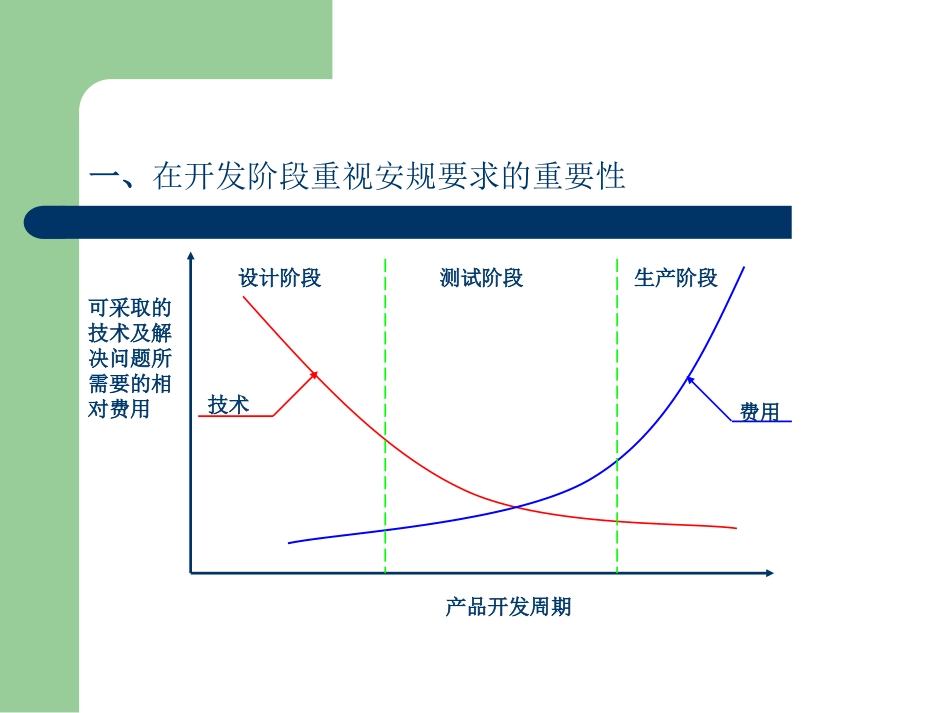 一、在开发阶段重视安规要求的重要性

可采取的技术及解决问题所需要的相对费用

设计阶段

测试阶段

生产阶段

技术

费用

产品开发周期